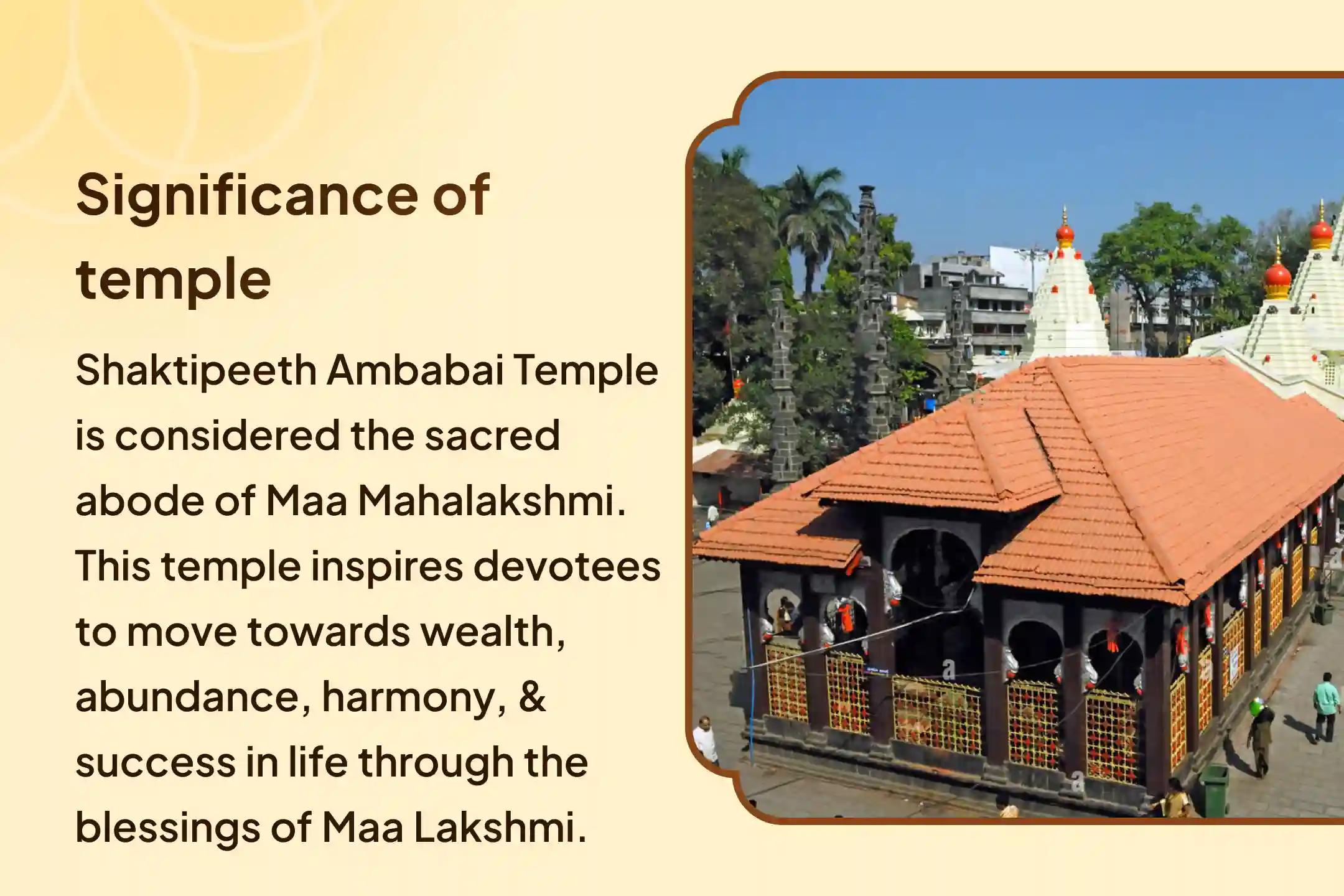 Significance of temple

Shaktipeeth Ambabai Temple is considered the sacred abode of Maa Mahalakshmi. This temple inspires devotees to move towards wealth, abundance, harmony, & success in life through the blessings of Maa Lakshmi.